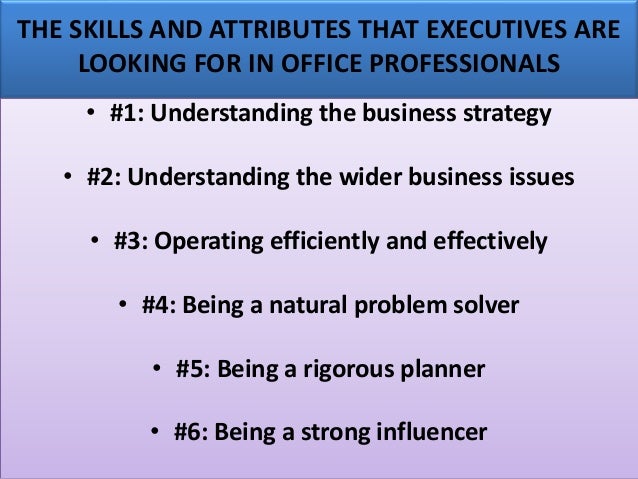 THE SKILLS AND ATTRIBUTES THAT EXECUTIVES ARE LOOKING FOR IN OFFICE PROFESSIONALS

• #1: Understanding the business strategy

• #2: Understanding the wider business issues

• #3: Operating efficiently and effectively

• #4: Being a natural problem solver

• #5: Being a rigorous planner

• #6: Being a strong influencer